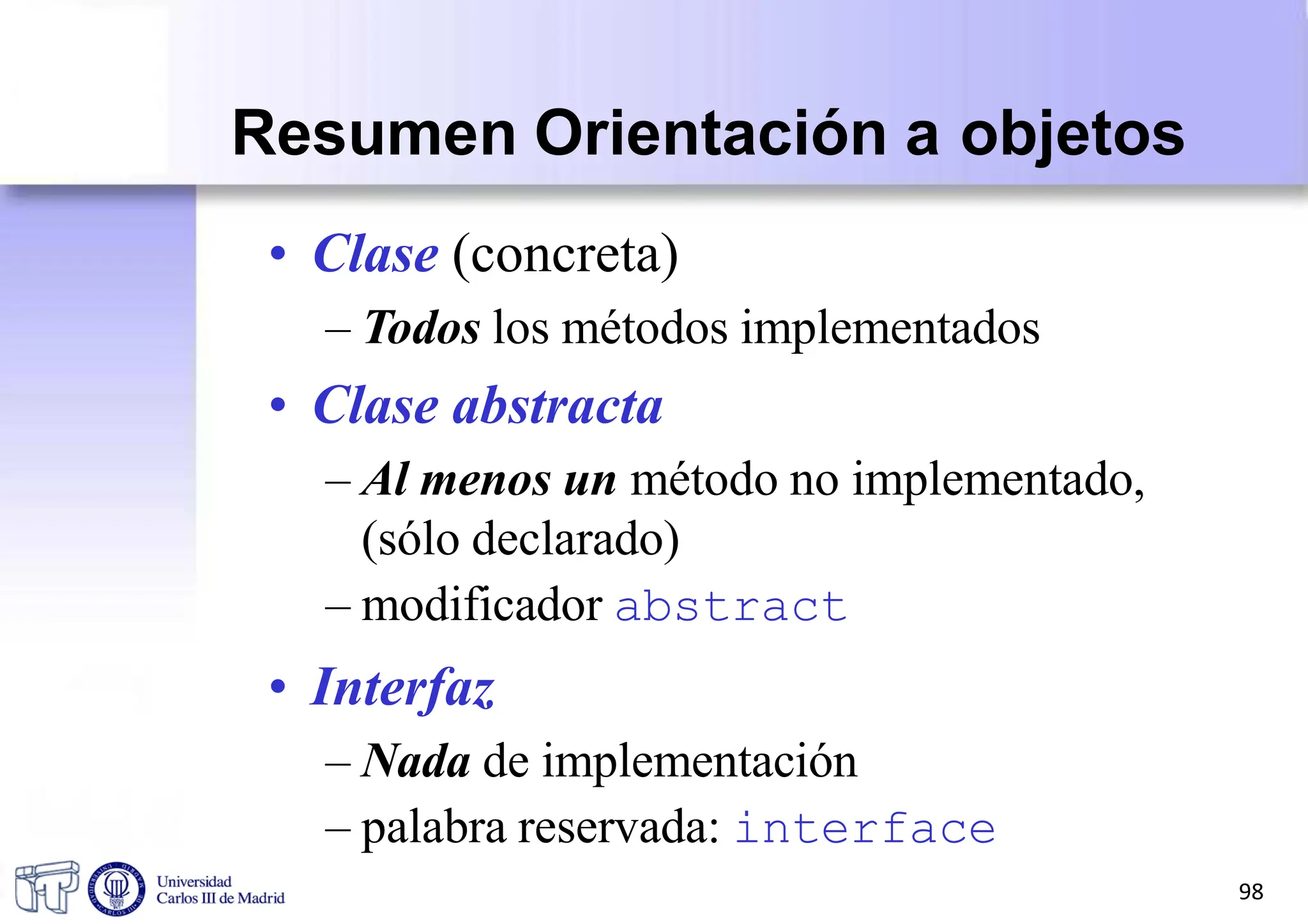 Resumen Orientación a objetos

• Clase (concreta)
– Todos los métodos implementados

• Clase abstracta
– Al menos un método no implementado, (sólo declarado)
– modificador abstract

• Interfaz
– Nada de implementación
– palabra reservada: interface

Universidad Carlos III de Madrid

98